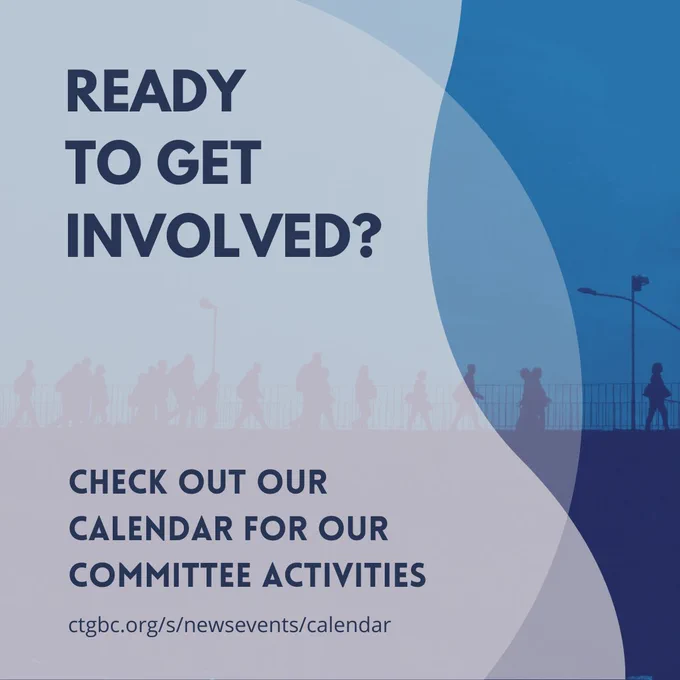 READY TO GET INVOLVED?

CHECK OUT OUR CALENDAR FOR OUR COMMITTEE ACTIVITIES

ctgbc.org/s/newsevents/calendar